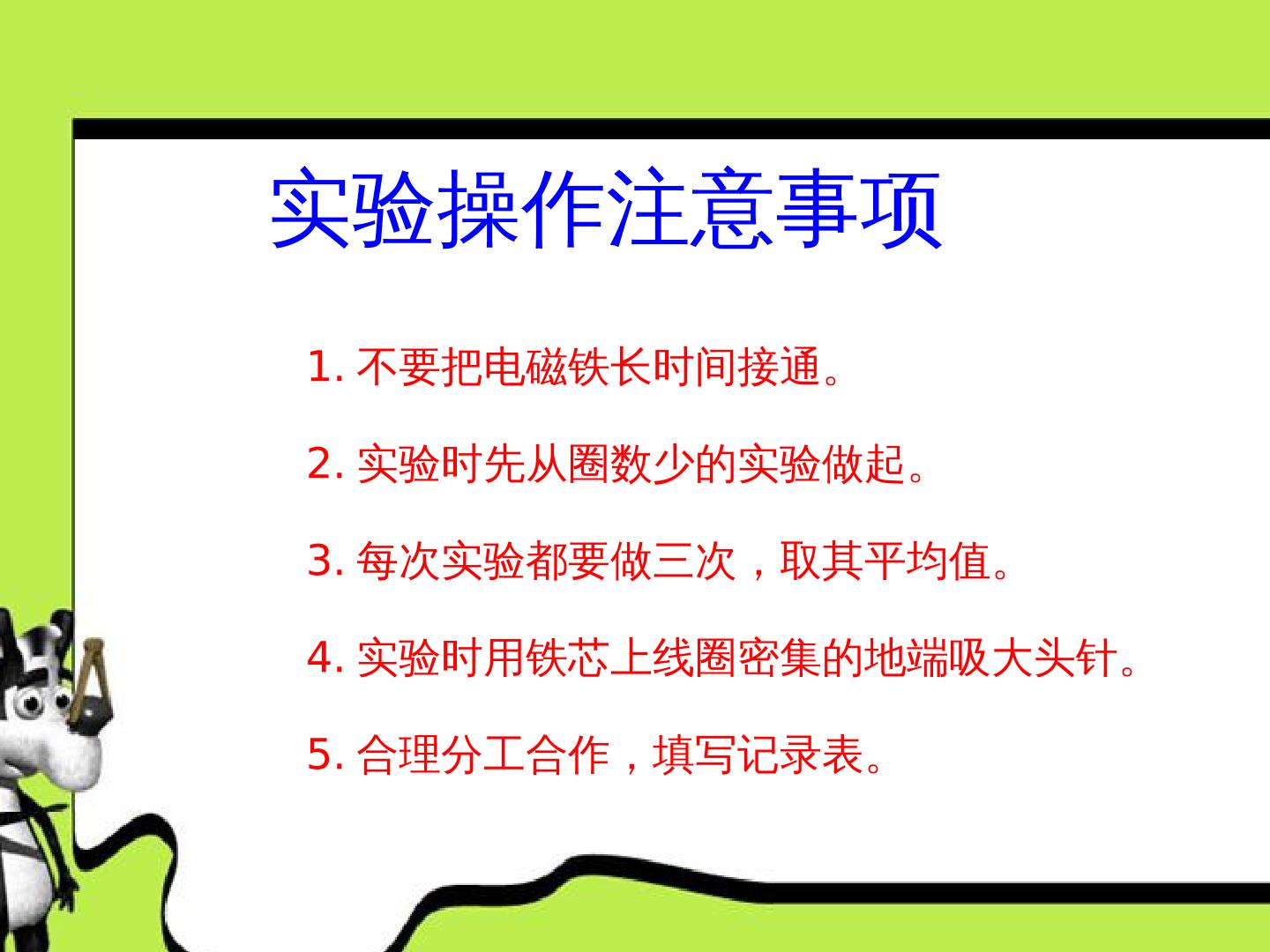 实验操作注意事项

1. 不要把电磁铁长时间接通。

2. 实验时先从圈数少的实验做起。

3. 每次实验都要做三次，取其平均值。

4. 实验时用铁芯上线圈密集的地端吸大头针。

5. 合理分工合作，填写记录表。